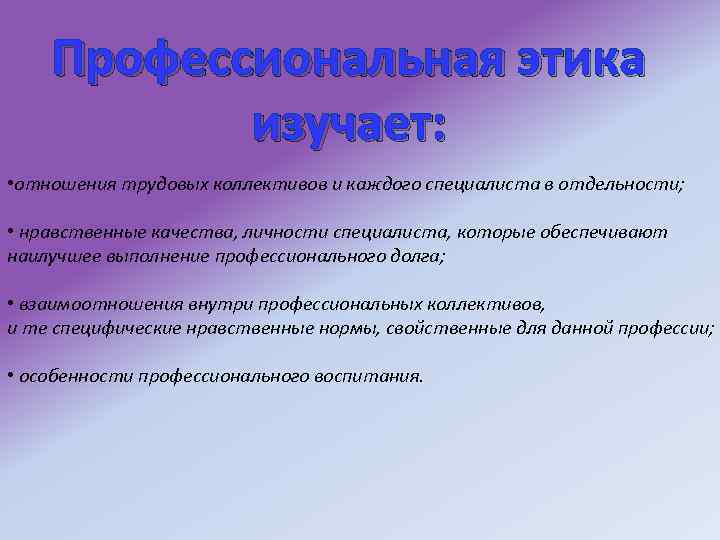 Профессиональная этика изучает:

•отношения трудовых коллективов и каждого специалиста в отдельности;

• нравственные качества, личности специалиста, которые обеспечивают наилучшее выполнение профессионального долга;

• взаимоотношения внутри профессиональных коллективов, и те специфические нравственные нормы, свойственные для данной профессии;

• особенности профессионального воспитания.